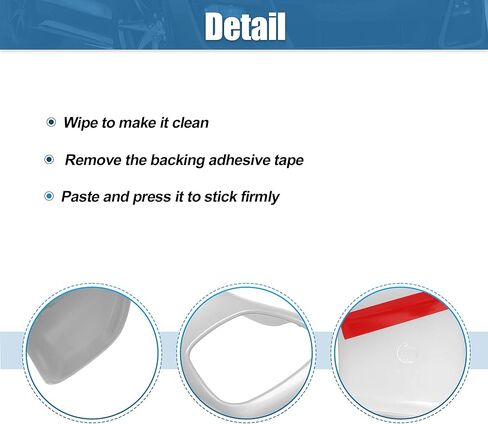 Detail

Wipe to make it clean

Remove the backing adhesive tape

Paste and press it to stick firmly